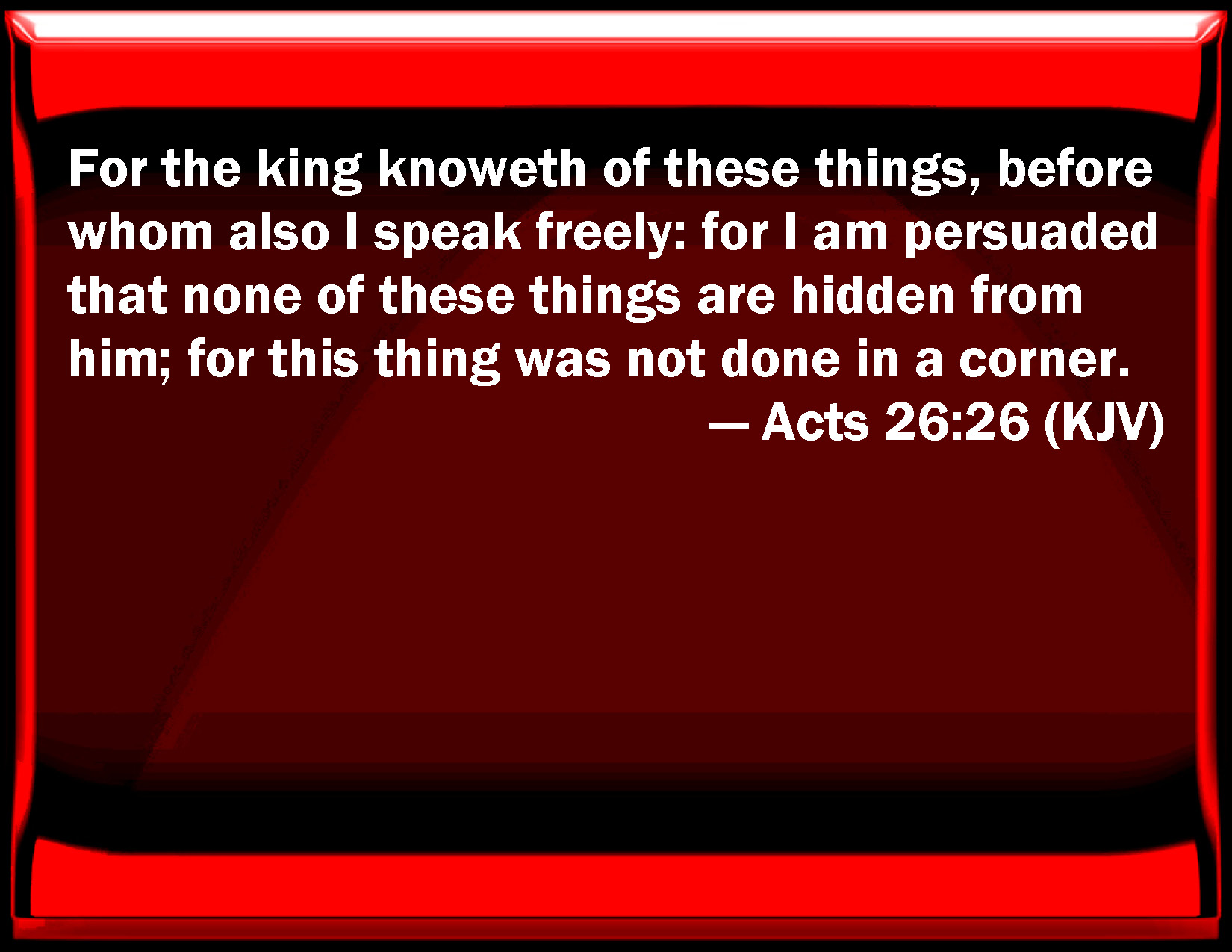 For the king knoweth of these things, before whom also I speak freely: for I am persuaded that none of these things are hidden from him; for this thing was not done in a corner.

— Acts 26:26 (KJV)